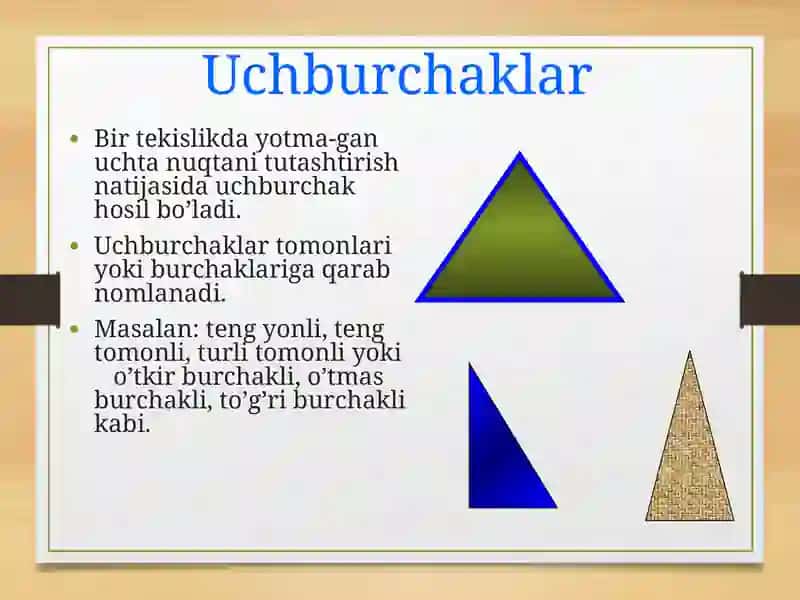 Uchburchaklar

• Bir tekislikda yotma-gan uchta nuqtani tutashtirish natijasida uchburchak hosil bo’ladi.

• Uchburchaklar tomonlari yoki burchaklariga qarab nomlanadi.

• Masalan: teng yonli, teng tomonli, turli tomonli yoki o’tkir burchakli, o’tmas burchakli, to’g’ri burchakli kabi.